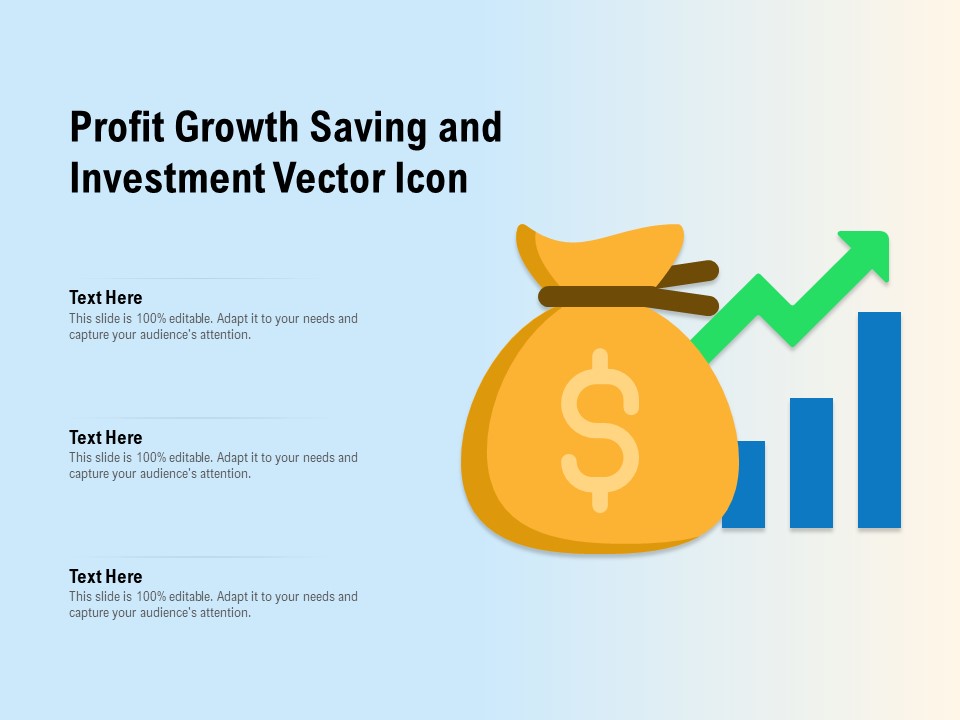 Profit Growth Saving and Investment Vector Icon

Text Here
This slide is 100% editable. Adapt it to your needs and capture your audience's attention.

Text Here
This slide is 100% editable. Adapt it to your needs and capture your audience's attention.

Text Here
This slide is 100% editable. Adapt it to your needs and capture your audience's attention.

$